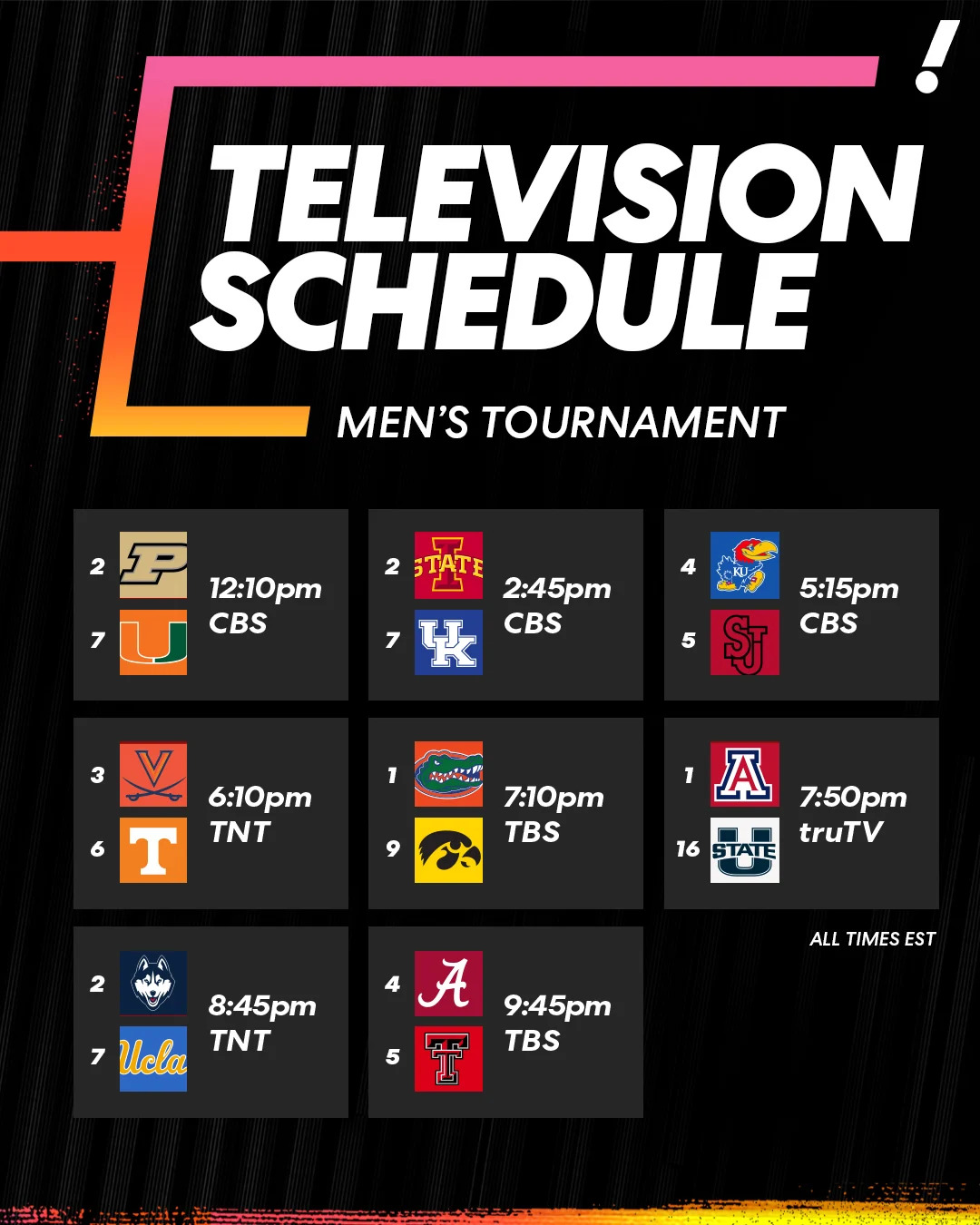 !

TELEVISION SCHEDULE

MEN'S TOURNAMENT

2 P
7 U
12:10pm CBS

2 STATE
7 UK
2:45pm CBS

4 KU
5 SJ
5:15pm CBS

3 V
6 T
6:10pm TNT

1
9
7:10pm TBS

1 A
16 STATE U
7:50pm truTV

ALL TIMES EST

2
7 Ucla
8:45pm TNT

4 A
5 T
9:45pm TBS